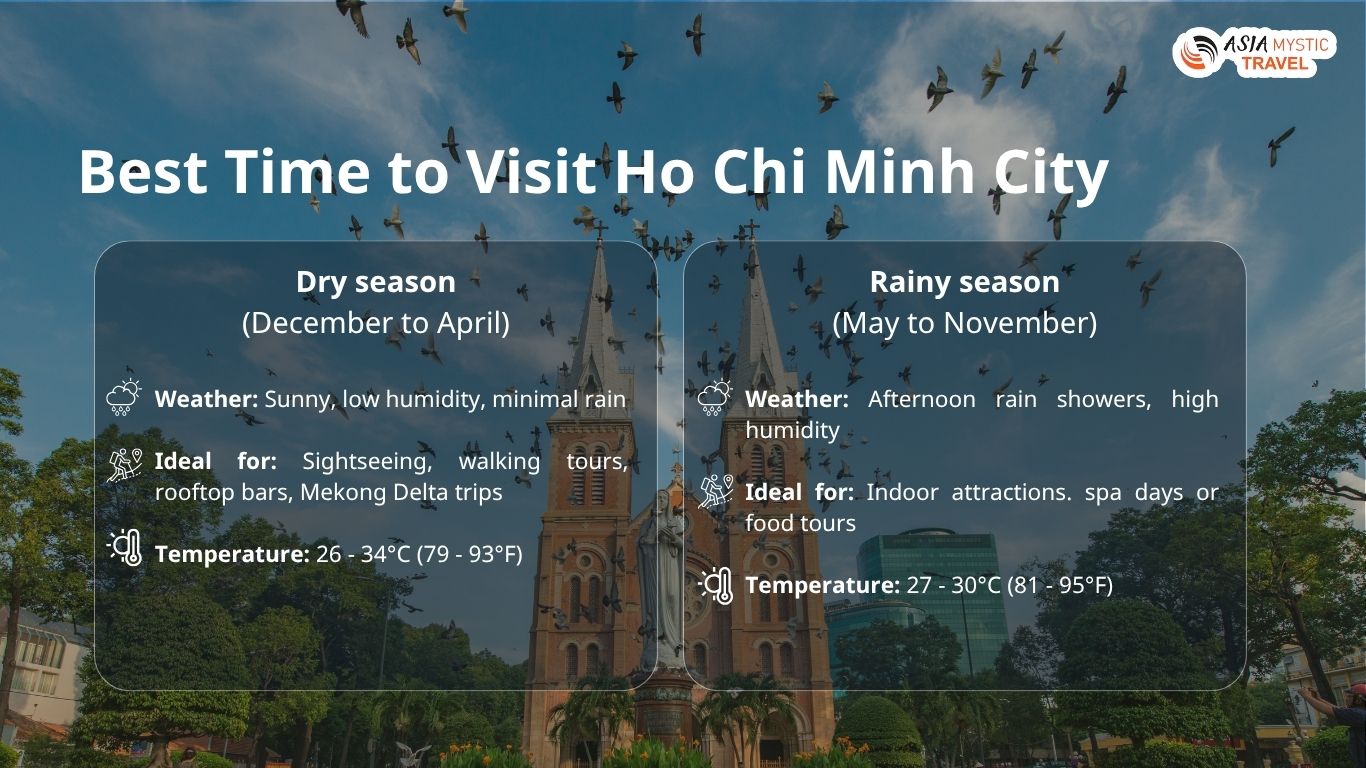 ASIA MYSTIC TRAVEL

Best Time to Visit Ho Chi Minh City

Dry season
(December to April)

Weather: Sunny, low humidity, minimal rain

Ideal for: Sightseeing, walking tours, rooftop bars, Mekong Delta trips

Temperature: 26 - 34°C (79 - 93°F)

Rainy season
(May to November)

Weather: Afternoon rain showers, high humidity

Ideal for: Indoor attractions. spa days or food tours

Temperature: 27 - 30°C (81 - 95°F)